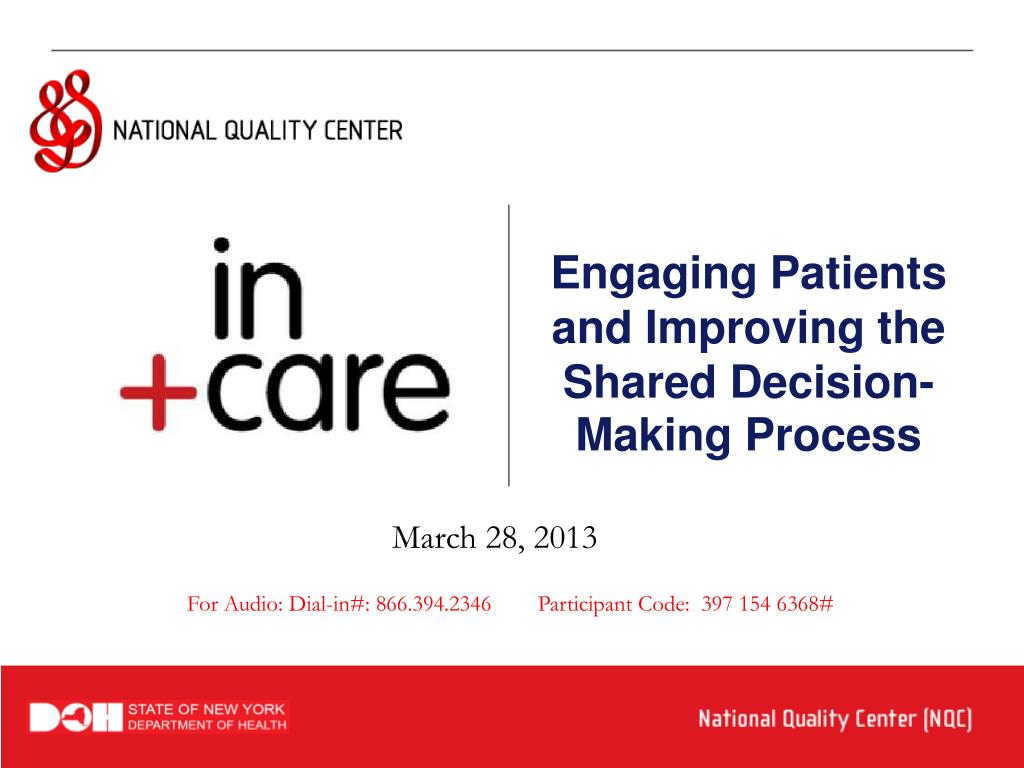 NATIONAL QUALITY CENTER

in
+care

Engaging Patients and Improving the Shared Decision-Making Process

March 28, 2013

For Audio: Dial-in#: 866.394.2346 Participant Code: 397 154 6368#

DOH STATE OF NEW YORK DEPARTMENT OF HEALTH

National Quality Center (NQC)